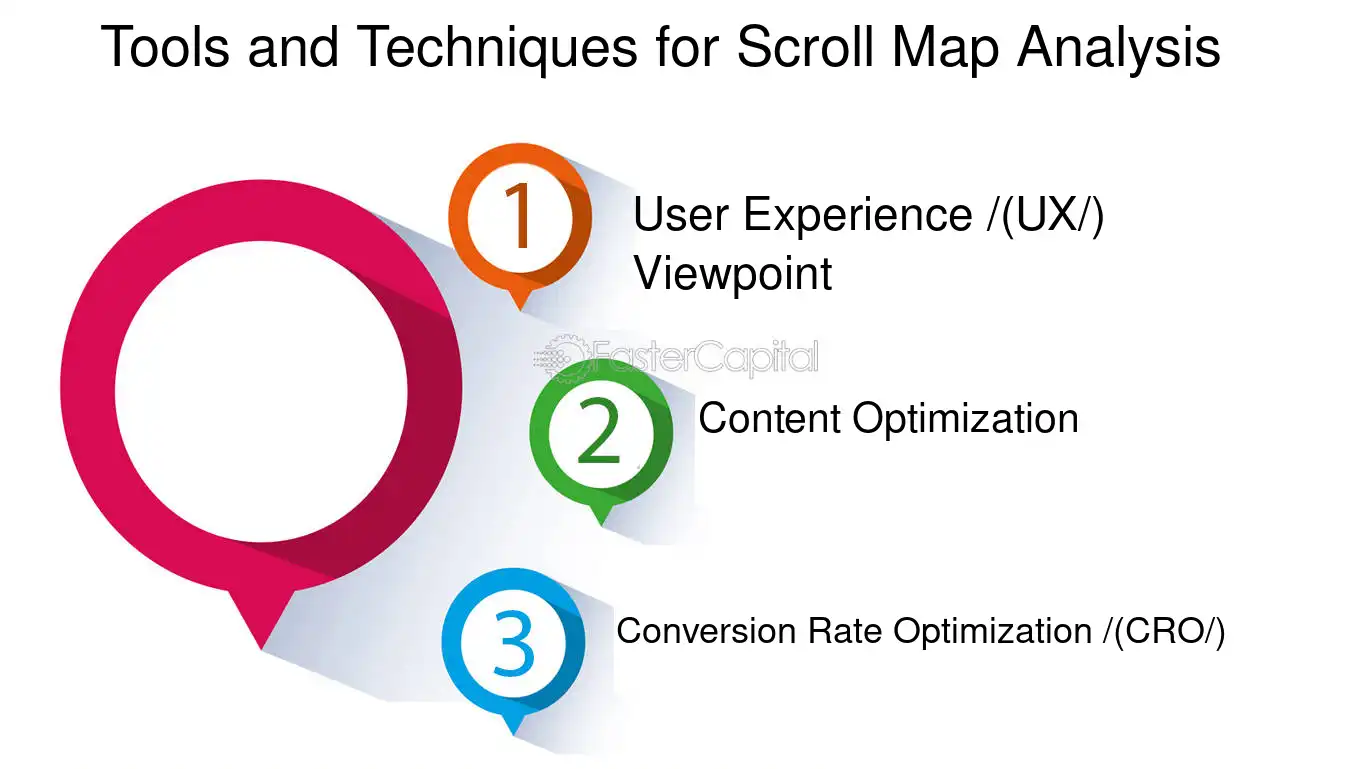 Tools and Techniques for Scroll Map Analysis

1

User Experience /(UX/) Viewpoint

FasterCapital

2

Content Optimization

3

Conversion Rate Optimization /(CRO/)